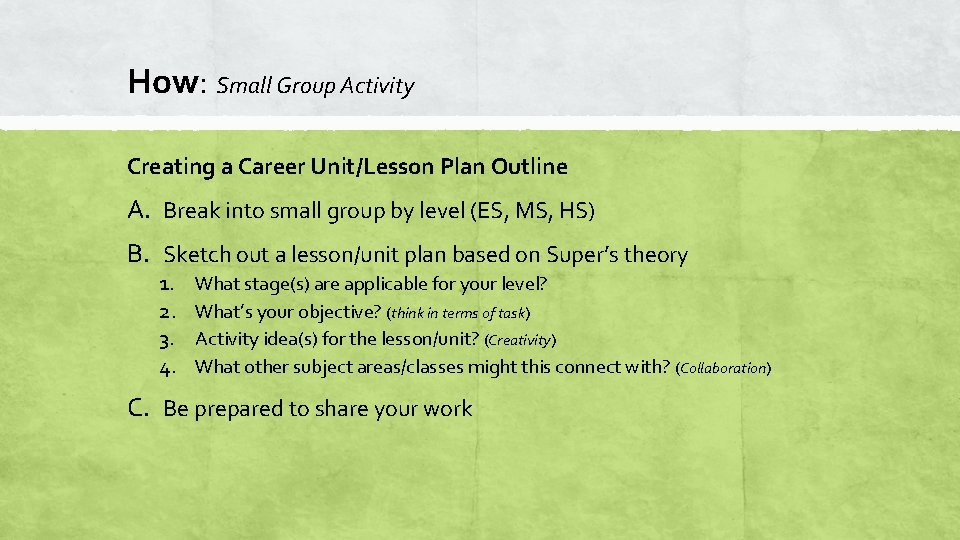 How: Small Group Activity

Creating a Career Unit/Lesson Plan Outline

A. Break into small group by level (ES, MS, HS)

B. Sketch out a lesson/unit plan based on Super's theory

1. What stage(s) are applicable for your level?
2. What's your objective? (think in terms of task)
3. Activity idea(s) for the lesson/unit? (Creativity)
4. What other subject areas/classes might this connect with? (Collaboration)

C. Be prepared to share your work